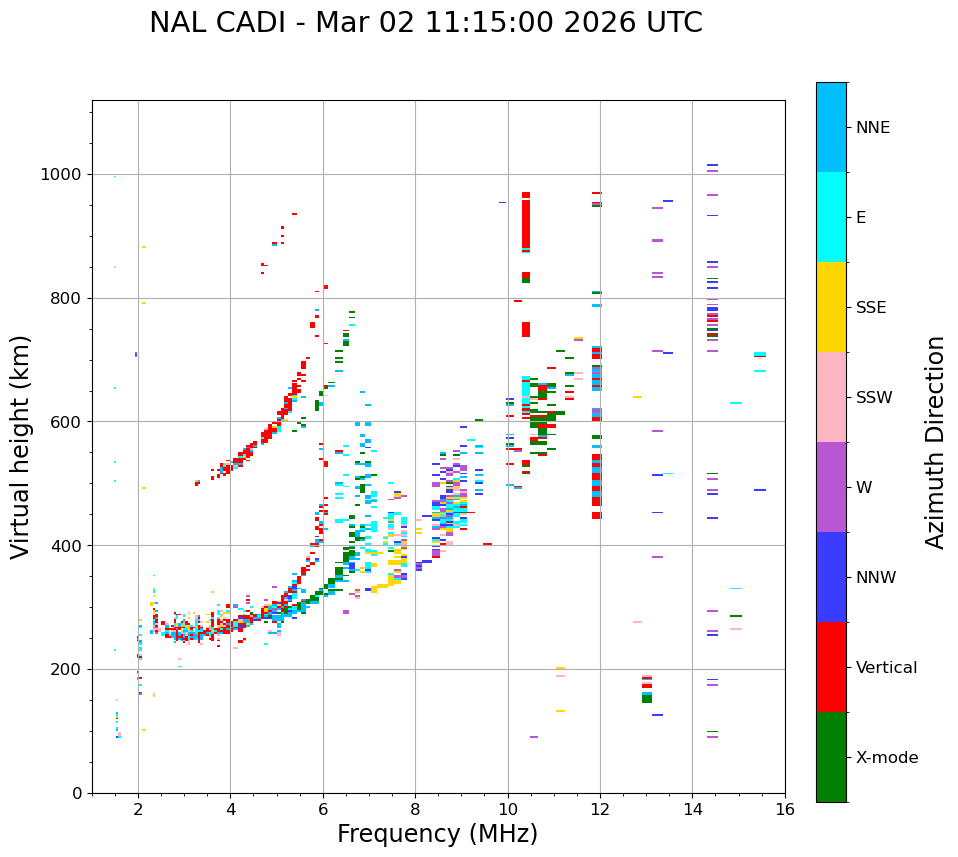 NAL CADI - Mar 02 11:15:00 2026 UTC

Virtual height (km)

1000
800
600
400
200
0

2
4
6
8
10
12
14
16

Frequency (MHz)

NNE
E
SSE
SSW
W
NNW
Vertical
X-mode

Azimuth Direction